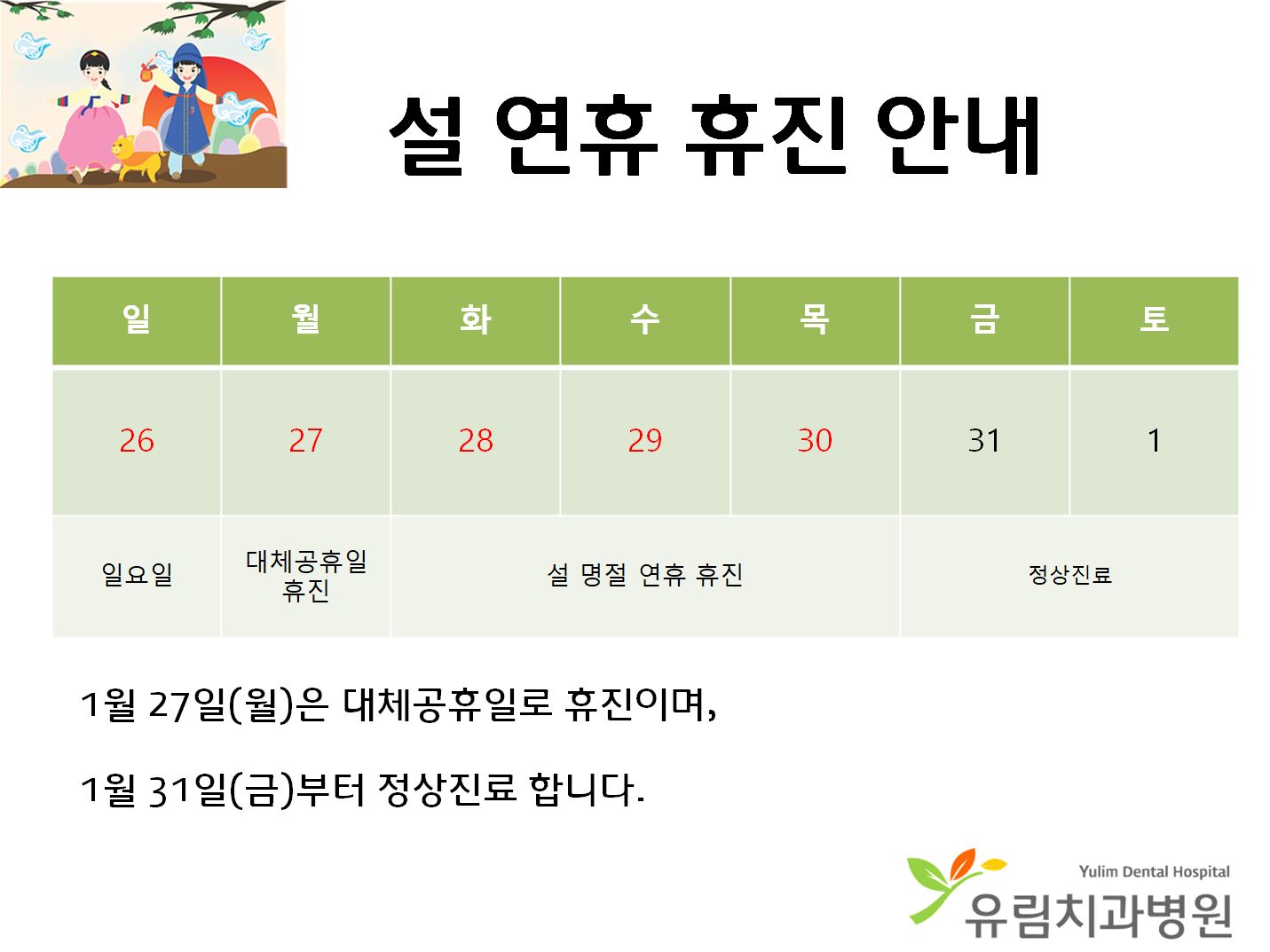 설 연휴 휴진 안내

| 일 | 월 | 화 | 수 | 목 | 금 | 토 |
|---|---|---|---|---|---|---|
| 26 | 27 | 28 | 29 | 30 | 31 | 1 |
| 일요일 | 대체공휴일 휴진 | 설 명절 연휴 휴진 | | | 정상진료 | |

1월 27일(월)은 대체공휴일로 휴진이며,

1월 31일(금)부터 정상진료 합니다.

Yulim Dental Hospital
유림치과병원